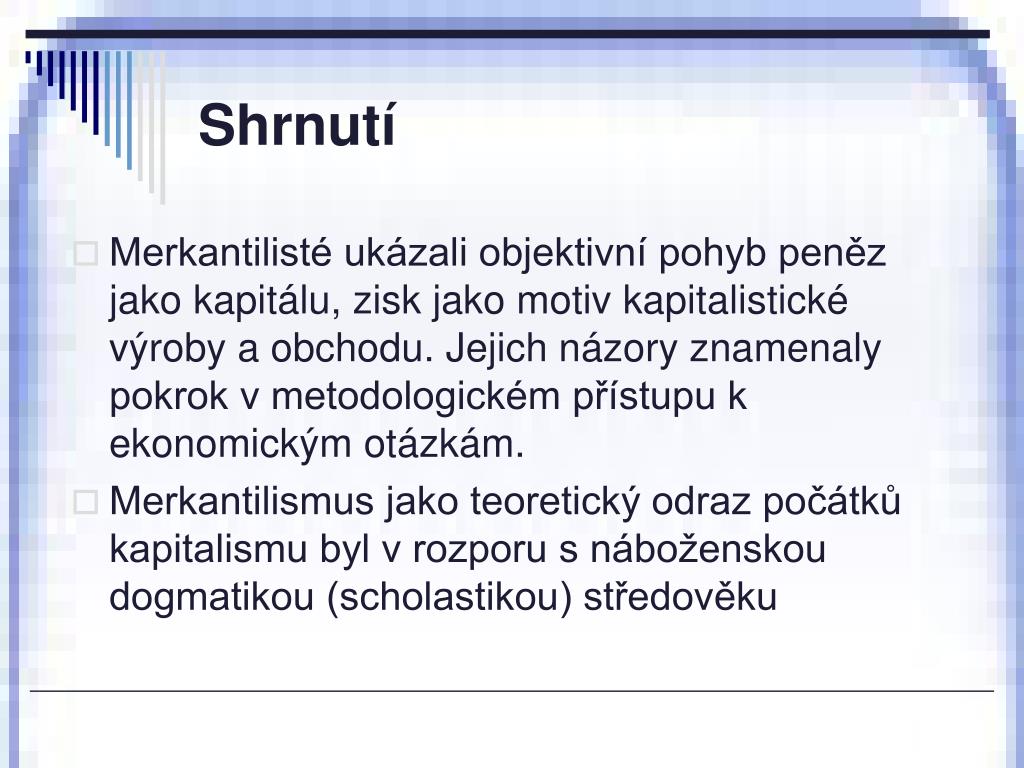 Shrnutí

Merkantilisté ukázali objektivní pohyb peněz jako kapitálu, zisk jako motiv kapitalistické výroby a obchodu. Jejich názory znamenaly pokrok v metodologickém přístupu k ekonomickým otázkám.

Merkantilismus jako teoretický odraz počátků kapitalismu byl v rozporu s náboženskou dogmatikou (scholastikou) středověku